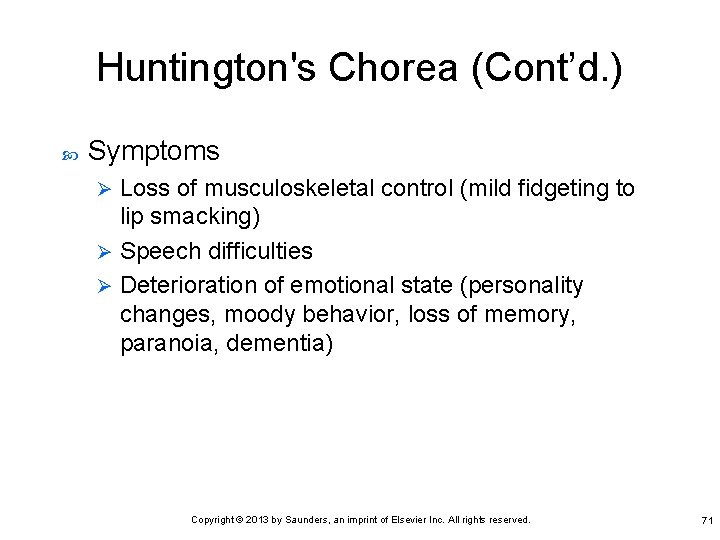 Huntington's Chorea (Cont’d.)

Symptoms

Loss of musculoskeletal control (mild fidgeting to lip smacking)

Speech difficulties

Deterioration of emotional state (personality changes, moody behavior, loss of memory, paranoia, dementia)

Copyright © 2013 by Saunders, an imprint of Elsevier Inc. All rights reserved.

71